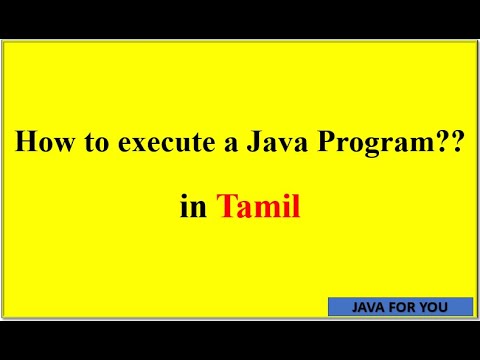 How to execute a Java Program??

in Tamil

JAVA FOR YOU